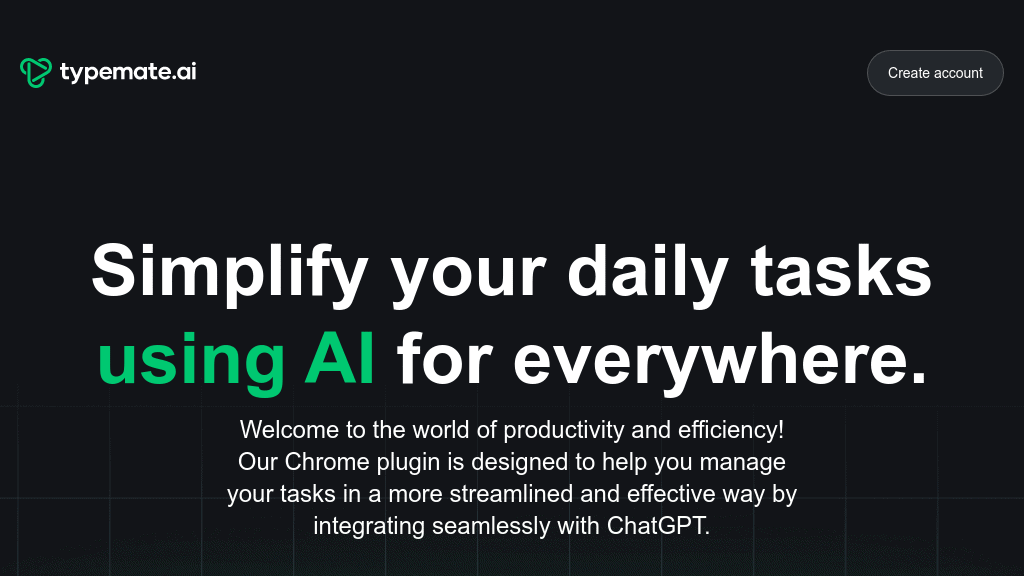 typemate.ai

Create account

Simplify your daily tasks using AI for everywhere.

Welcome to the world of productivity and efficiency! Our Chrome plugin is designed to help you manage your tasks in a more streamlined and effective way by integrating seamlessly with ChatGPT.